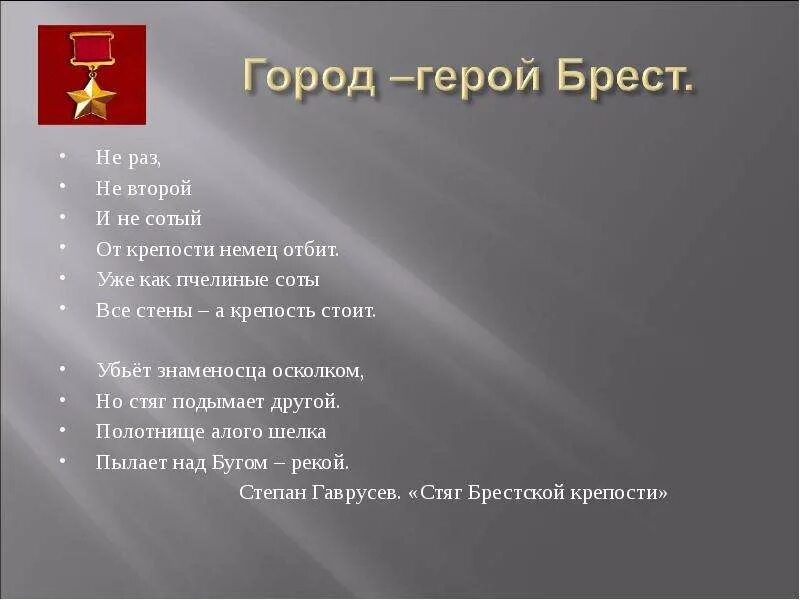 Город –герой Брест.

• Не раз,
• Не второй
• И не сотый
• От крепости немец отбит.
• Уже как пчелиные соты
• Все стены – а крепость стоит.

• Убьёт знаменосца осколком,
• Но стяг подымает другой.
• Полотнище алого шелка
• Пылает над Бугом – рекой.

Степан Гаврусев. «Стяг Брестской крепости»